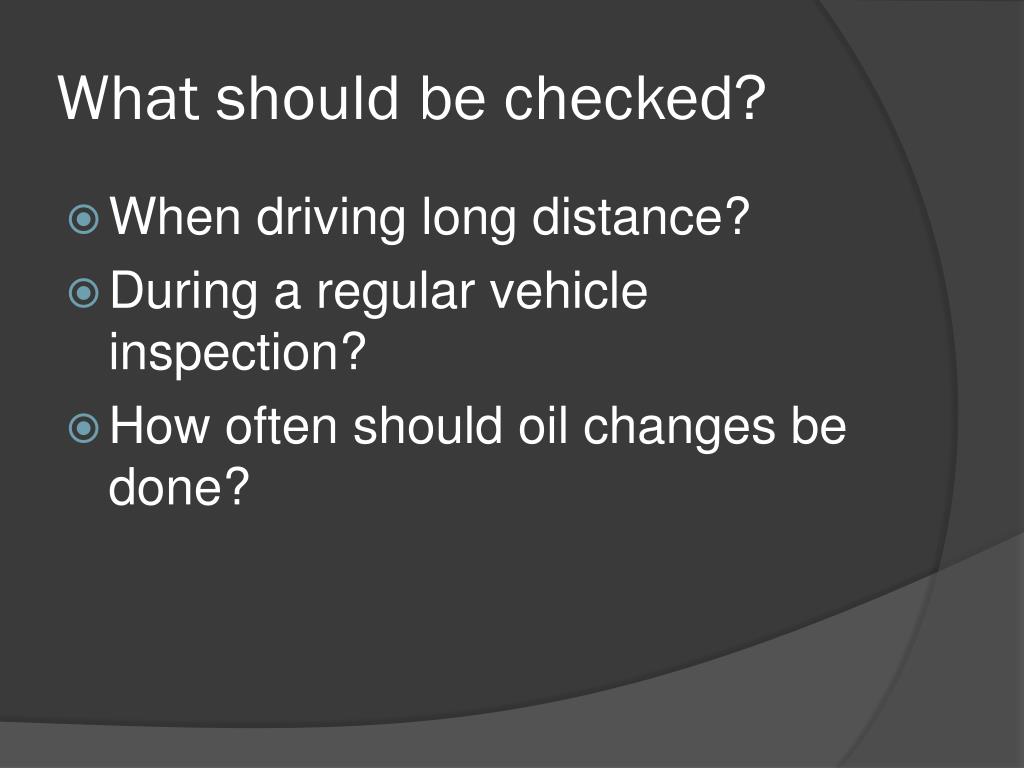 What should be checked?

When driving long distance?

During a regular vehicle inspection?

How often should oil changes be done?